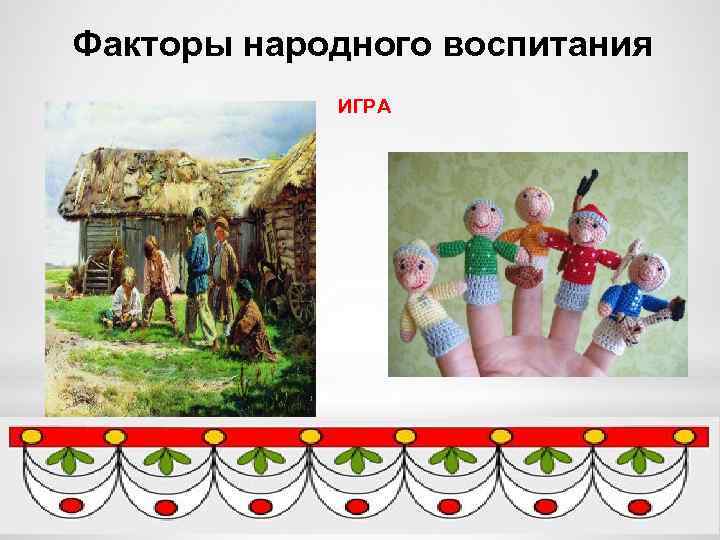 Факторы народного воспитания

ИГРА